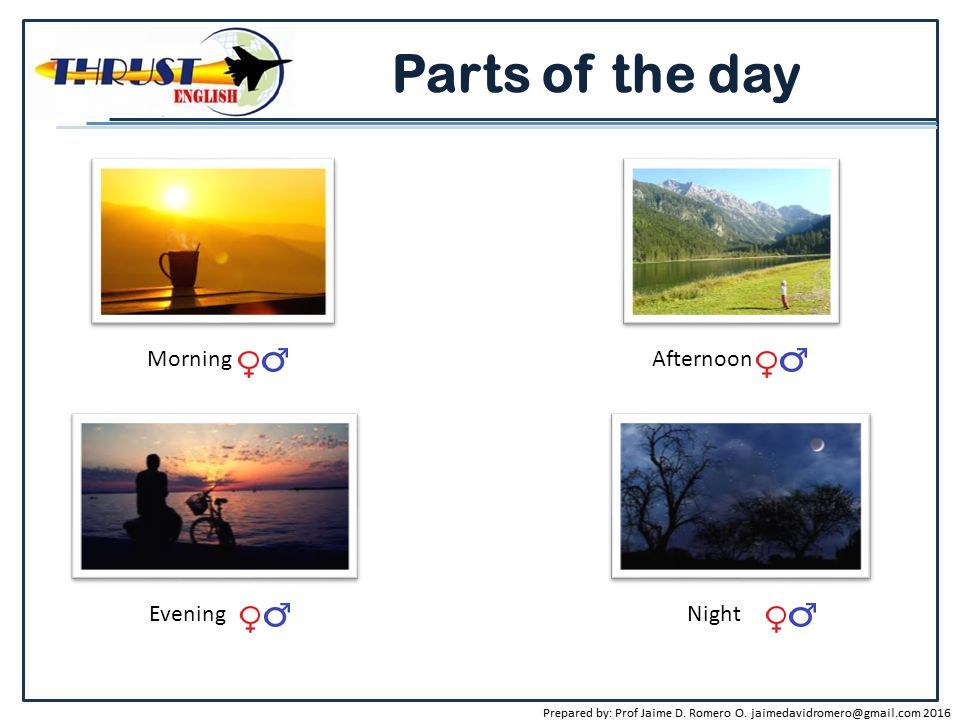 THRUST ENGLISH

Parts of the day

Morning ♀♂

Afternoon ♀♂

Evening ♀♂

Night ♀♂

Prepared by: Prof Jaime D. Romero O. jaimedavidromero@gmail.com 2016